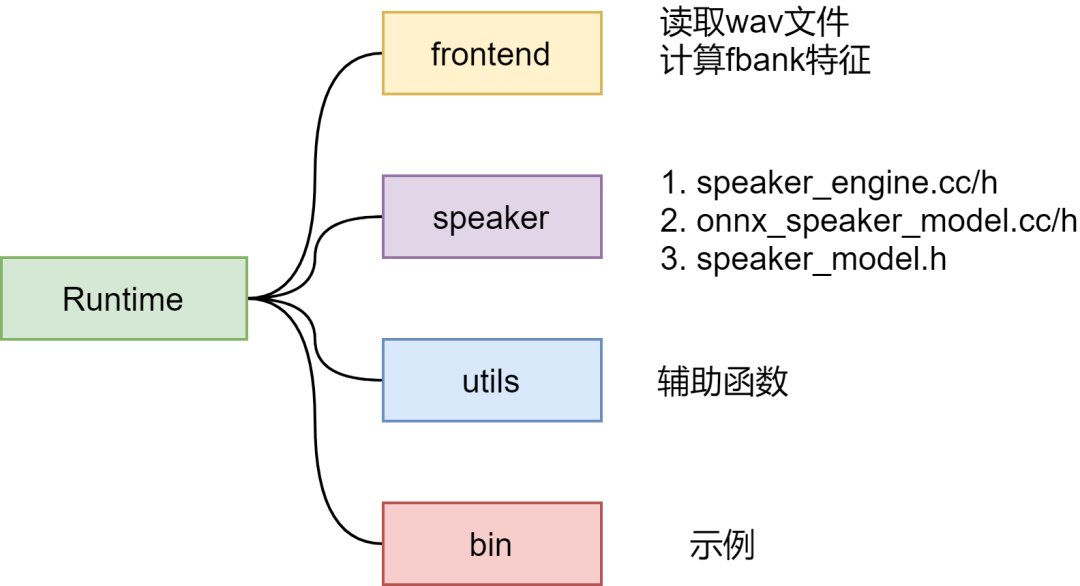 Runtime

frontend

读取wav文件
计算fbank特征

speaker

1. speaker_engine.cc/h
2. onnx_speaker_model.cc/h
3. speaker_model.h

utils

辅助函数

bin

示例